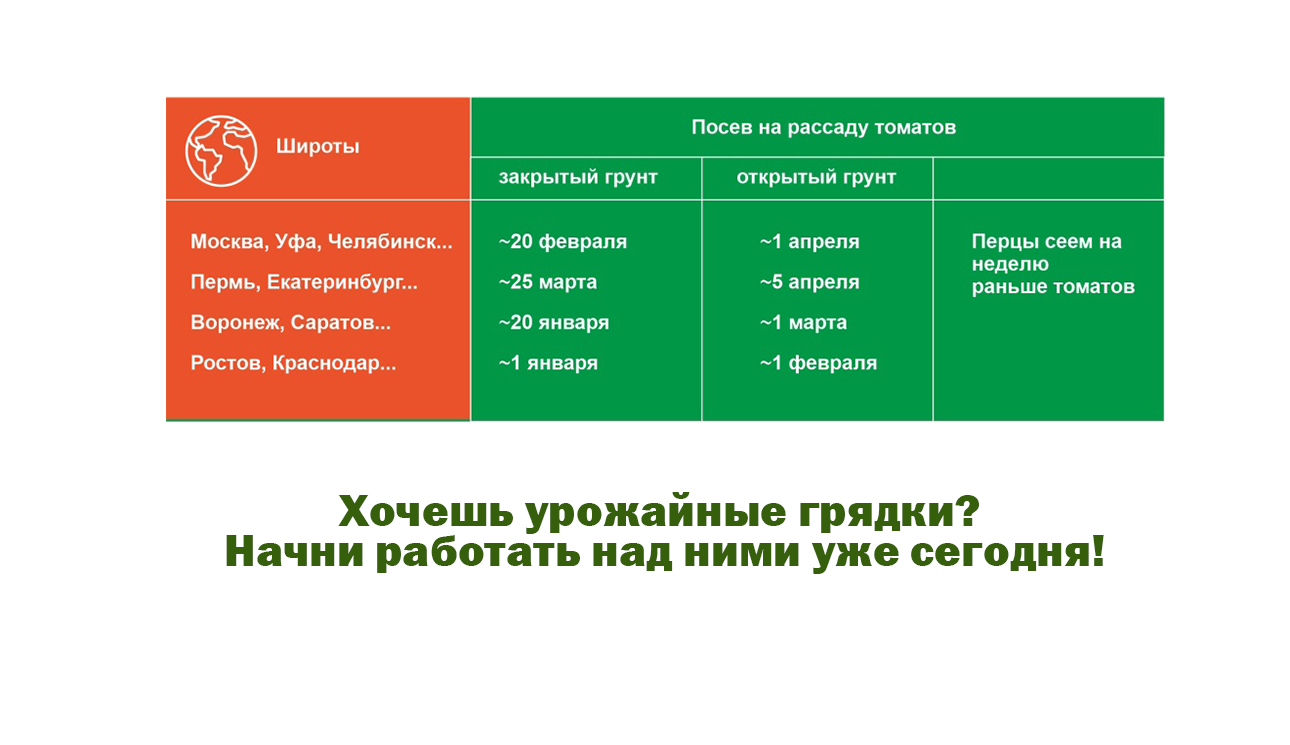 | Широты | Посев на рассаду томатов | | |
|---|---|---|---|
| | закрытый грунт | открытый грунт | |
| Москва, Уфа, Челябинск... | ~20 февраля | ~1 апреля | Перцы сеем на неделю раньше томатов |
| Пермь, Екатеринбург... | ~25 марта | ~5 апреля | |
| Воронеж, Саратов... | ~20 января | ~1 марта | |
| Ростов, Краснодар... | ~1 января | ~1 февраля | |

Хочешь урожайные грядки?
Начни работать над ними уже сегодня!